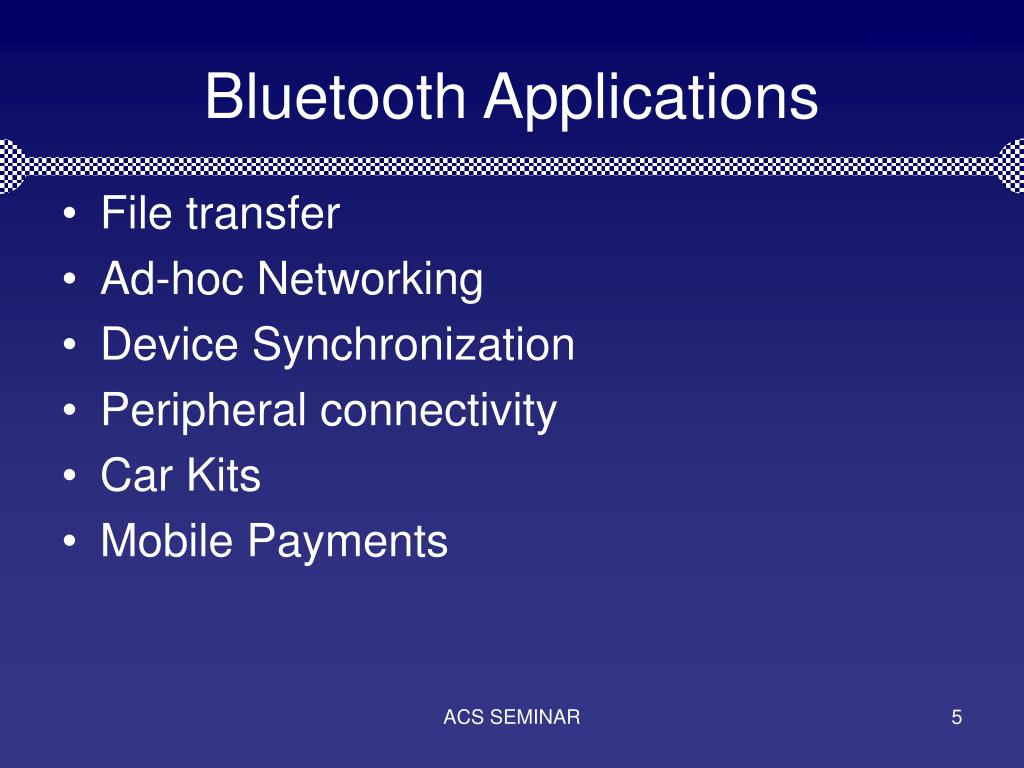 Bluetooth Applications

• File transfer
• Ad-hoc Networking
• Device Synchronization
• Peripheral connectivity
• Car Kits
• Mobile Payments

ACS SEMINAR

5